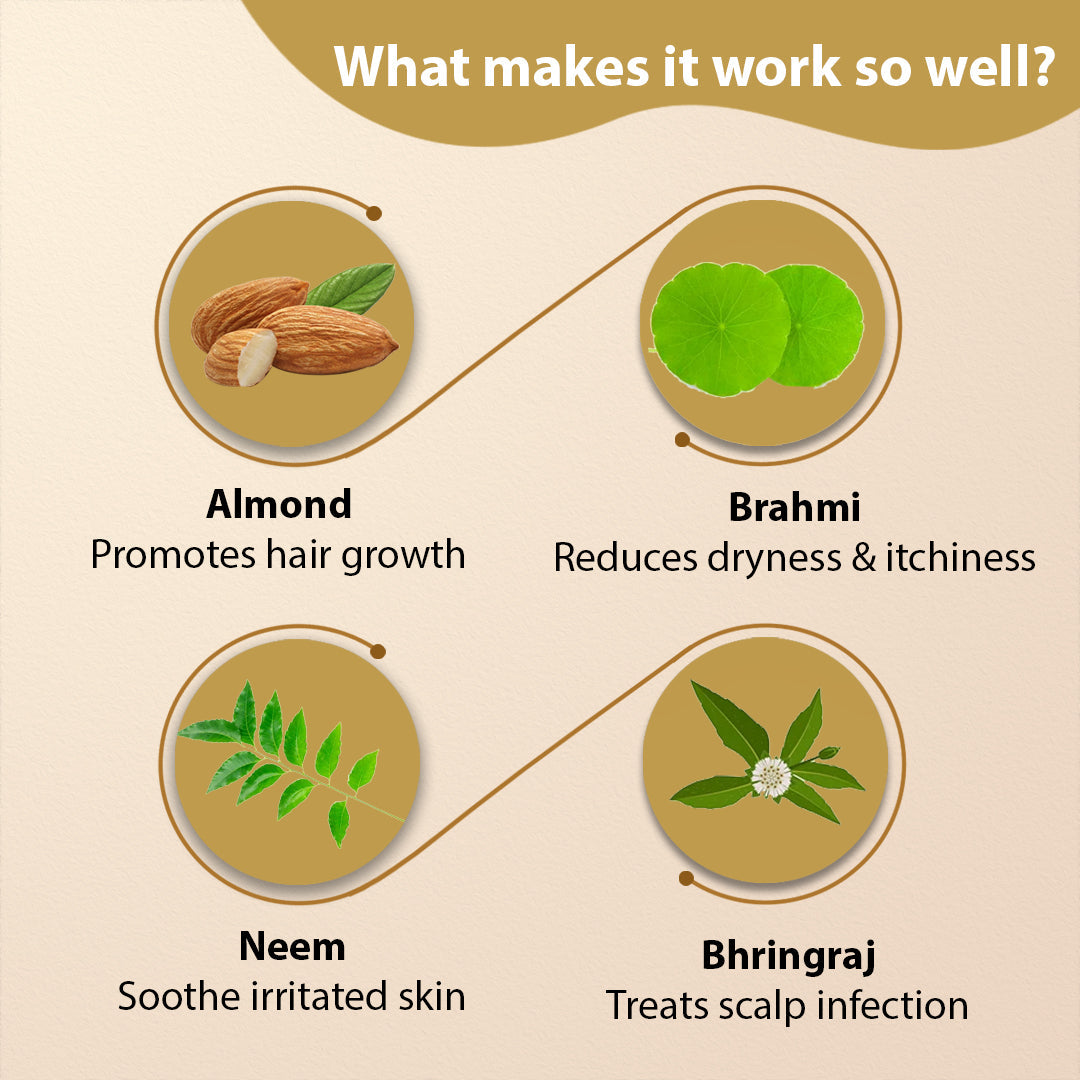 What makes it work so well?

Almond
Promotes hair growth

Brahmi
Reduces dryness & itchiness

Neem
Soothe irritated skin

Bhringraj
Treats scalp infection